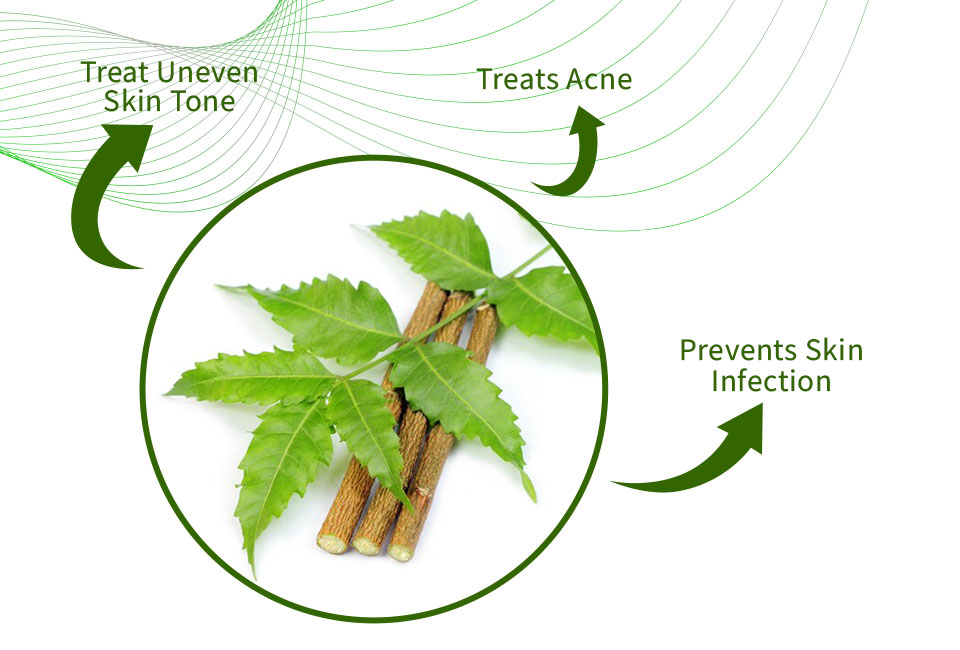 Treat Uneven Skin Tone

Treats Acne

Prevents Skin Infection